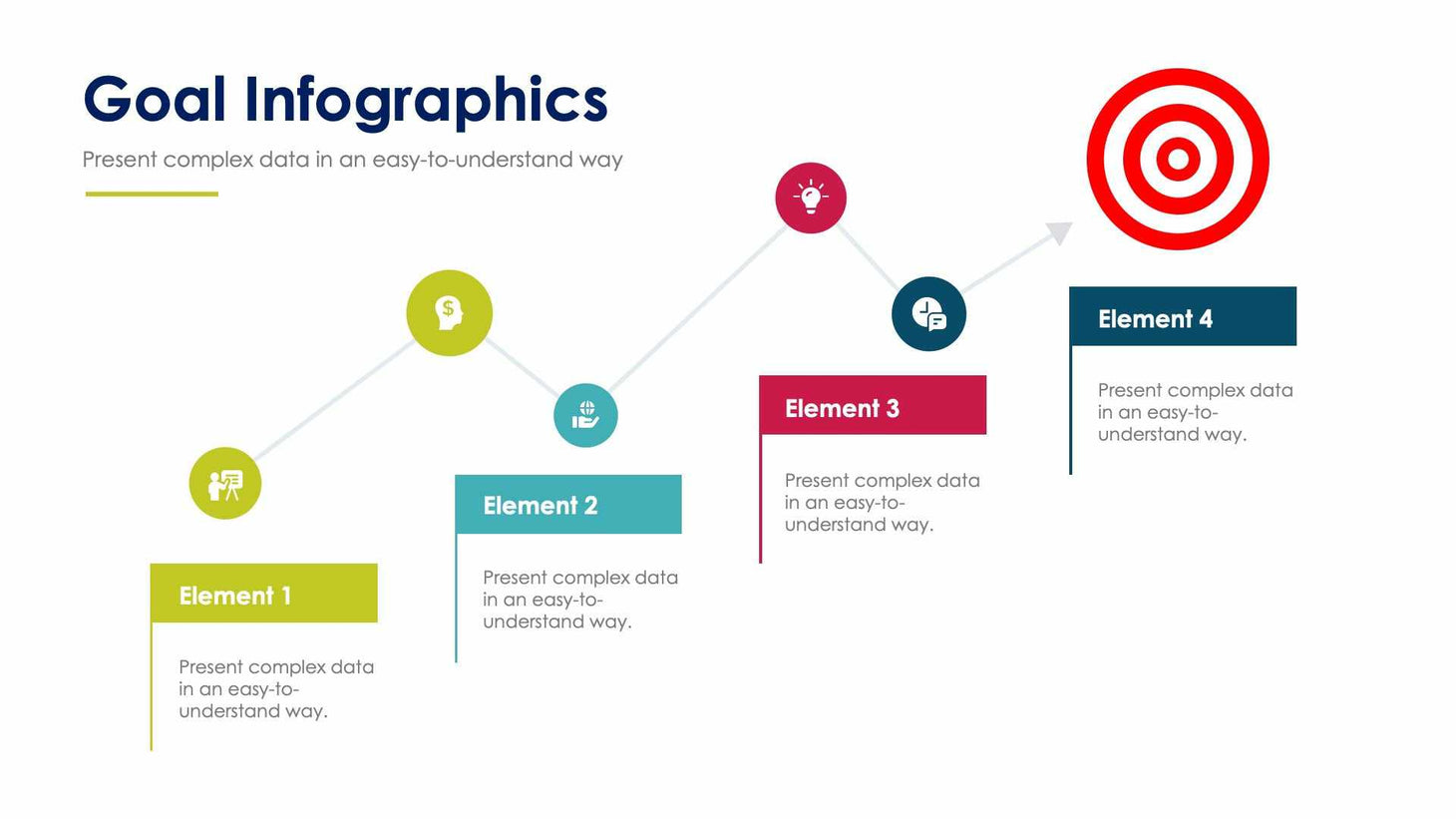 Goal Infographics

Present complex data in an easy-to-understand way

Element 1

Present complex data in an easy-to-understand way.

Element 2

Present complex data in an easy-to-understand way.

Element 3

Present complex data in an easy-to-understand way.

Element 4

Present complex data in an easy-to-understand way.